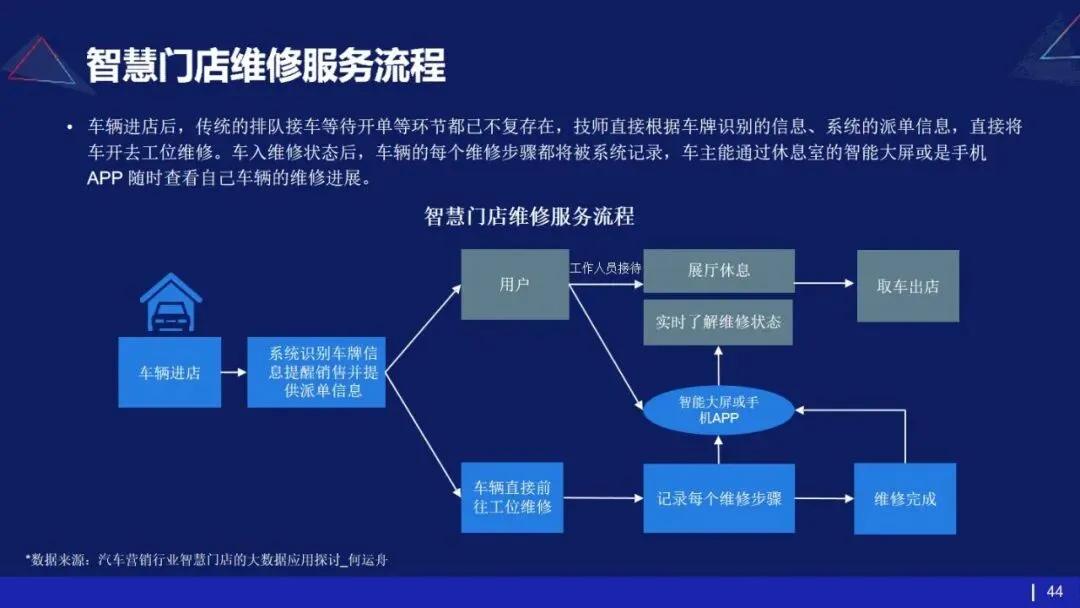 智慧门店维修服务流程

• 车辆进店后，传统的排队接车等待开单等环节都已不复存在，技师直接根据车牌识别的信息、系统的派单信息，直接将车开去工位维修。车入维修状态后，车辆的每个维修步骤都将被系统记录，车主能通过休息室的智能大屏或是手机APP 随时查看自己车辆的维修进展。

智慧门店维修服务流程

车辆进店

系统识别车牌信息提醒销售并提供派单信息

用户

工作人员接待

展厅休息

取车出店

实时了解维修状态

智能大屏或手机APP

车辆直接前往工位维修

记录每个维修步骤

维修完成

*数据来源：汽车营销行业智慧门店的大数据应用探讨_何运舟

44